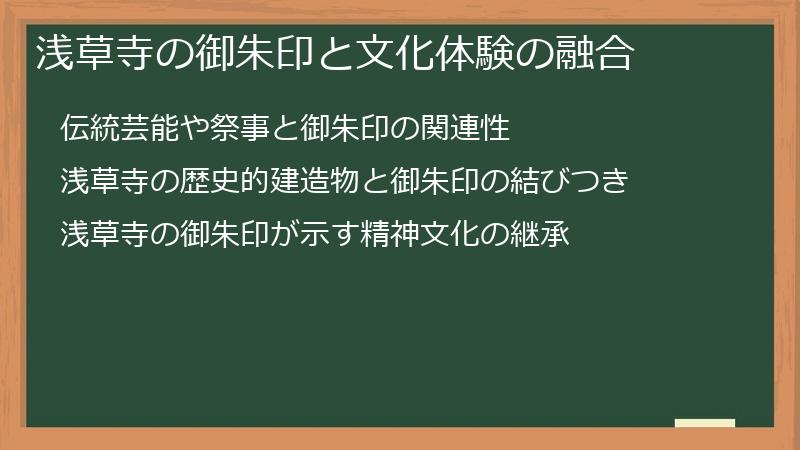 浅草寺の御朱印と文化体験の融合

伝統芸能や祭事と御朱印の関連性

浅草寺の歴史的建造物と御朱印の結びつき

浅草寺の御朱印が示す精神文化の継承